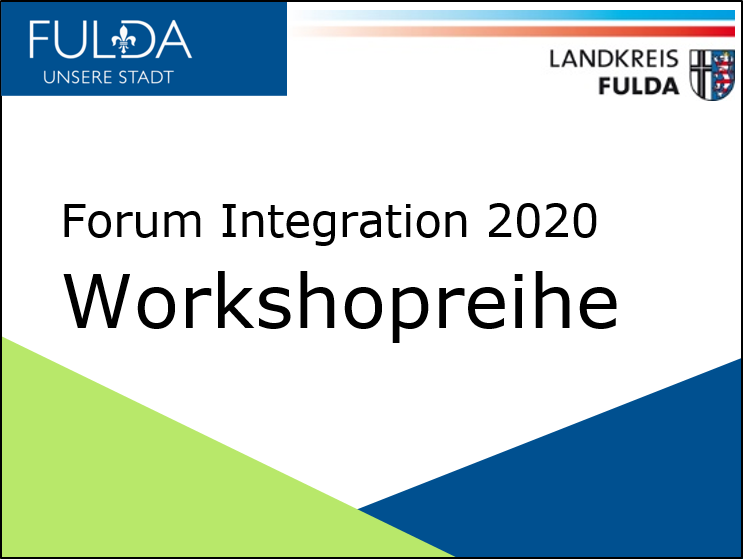 FULDA
UNSERE STADT

LANDKREIS
FULDA

Forum Integration 2020
Workshopreihe